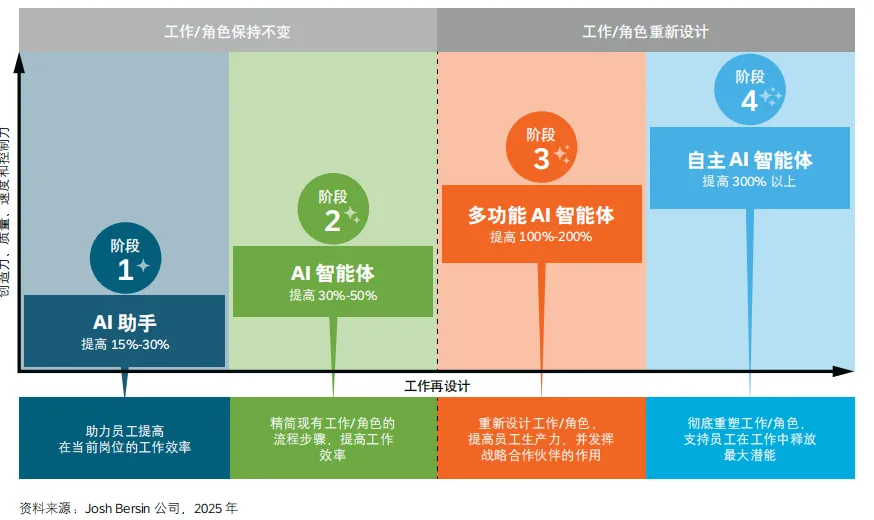 工作/角色保持不变

工作/角色重新设计

创造力、质量、速度和控制力

阶段 1

AI 助手
提高 15%-30%

阶段 2

AI 智能体
提高 30%-50%

阶段 3

多功能 AI 智能体
提高 100%-200%

阶段 4

自主 AI 智能体
提高 300% 以上

工作再设计

助力员工提高在当前岗位的工作效率

精简现有工作/角色的流程步骤，提高工作效率

重新设计工作/角色，提高员工生产力，并发挥战略合作伙伴的作用

彻底重塑工作/角色，支持员工在工作中释放最大潜能

资料来源：Josh Bersin 公司，2025 年